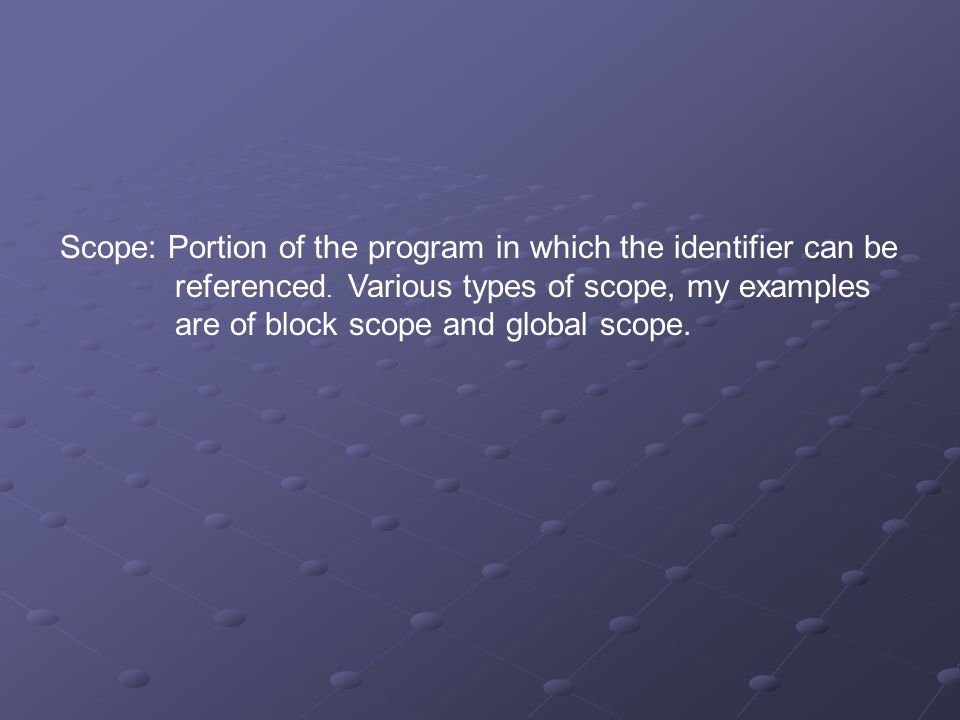 Scope: Portion of the program in which the identifier can be referenced. Various types of scope, my examples are of block scope and global scope.